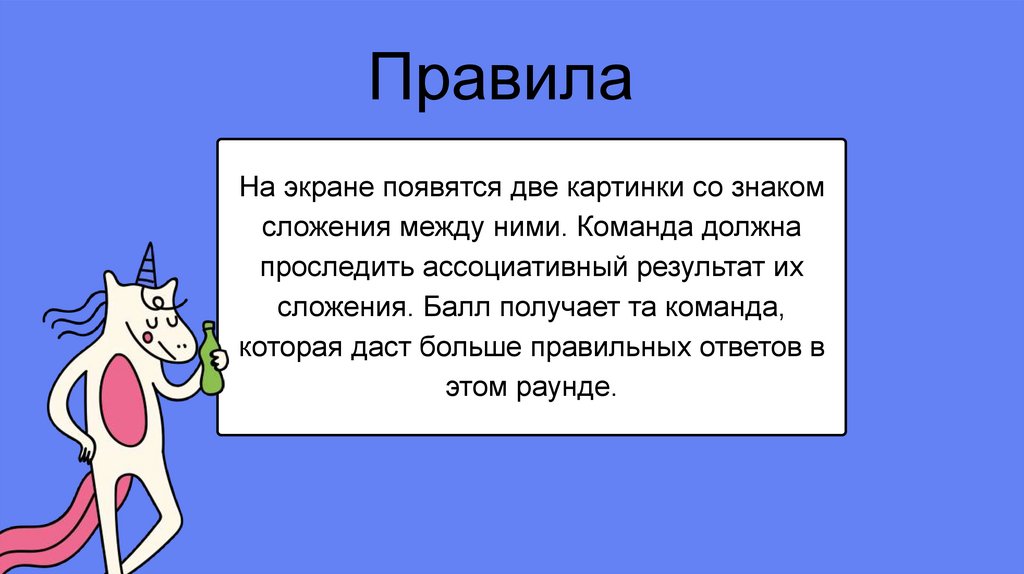 Правила

На экране появятся две картинки со знаком сложения между ними. Команда должна проследить ассоциативный результат их сложения. Балл получает та команда, которая даст больше правильных ответов в этом раунде.